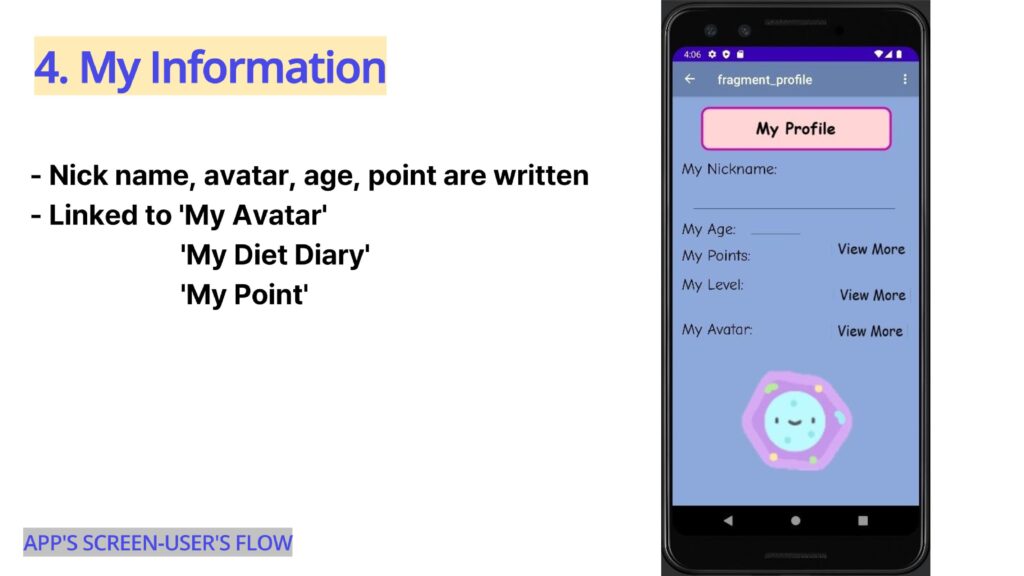 4. My Information

- Nick name, avatar, age, point are written
- Linked to 'My Avatar'
'My Diet Diary'
'My Point'

APP'S SCREEN-USER'S FLOW

4:06

fragment_profile

My Profile

My Nickname:

My Age:

My Points: View More

My Level: View More

My Avatar: View More